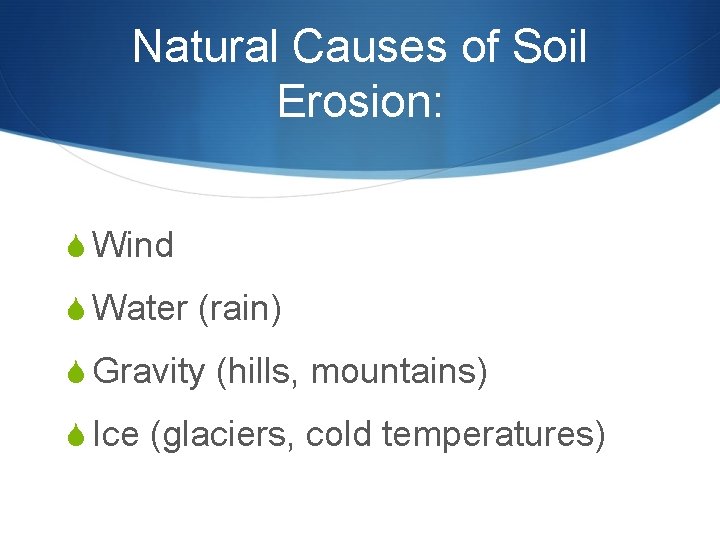 Natural Causes of Soil Erosion:

Wind

Water (rain)

Gravity (hills, mountains)

Ice (glaciers, cold temperatures)